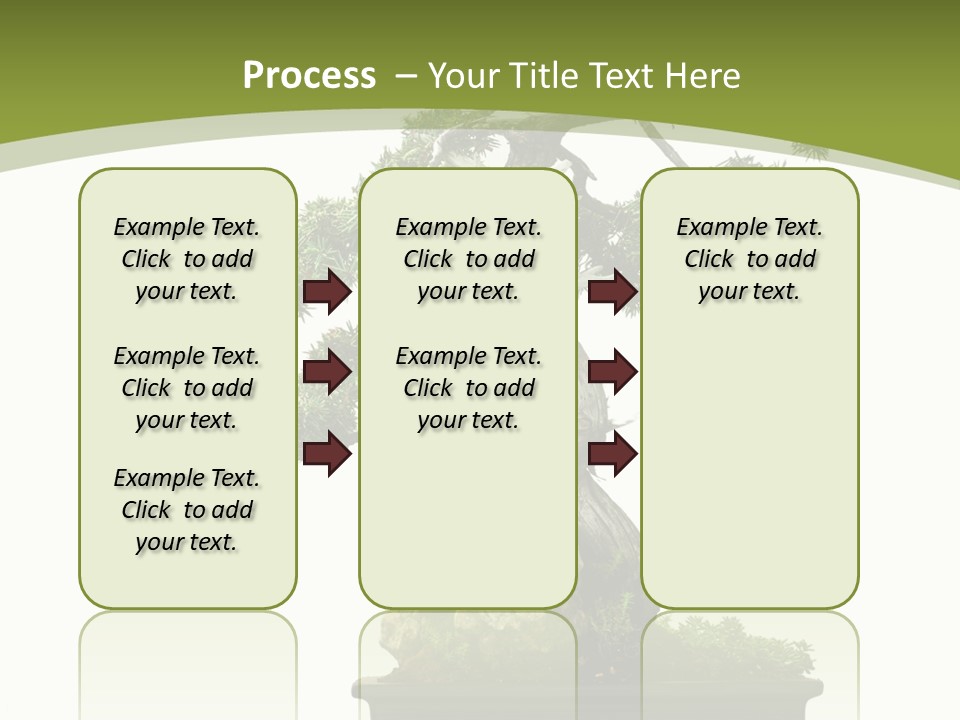 Process – Your Title Text Here

Example Text. Click to add your text.

Example Text. Click to add your text.

Example Text. Click to add your text.

Example Text. Click to add your text.

Example Text. Click to add your text.

Example Text. Click to add your text.